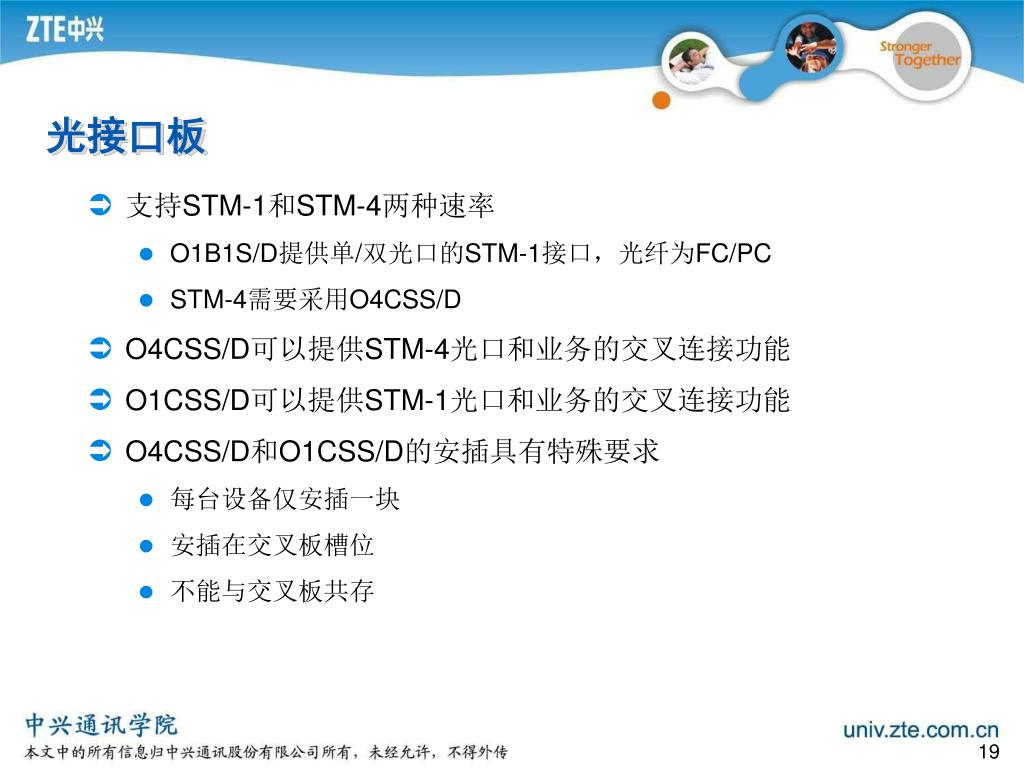 ZTE中兴

Stronger Together

光接口板

支持STM-1和STM-4两种速率

O1B1S/D提供单/双光口的STM-1接口，光纤为FC/PC

STM-4需要采用O4CSS/D

O4CSS/D可以提供STM-4光口和业务的交叉连接功能

O1CSS/D可以提供STM-1光口和业务的交叉连接功能

O4CSS/D和O1CSS/D的安插具有特殊要求

每台设备仅安插一块

安插在交叉板槽位

不能与交叉板共存

中兴通讯学院

本文中的所有信息归中兴通讯股份有限公司所有，未经允许，不得外传

univ.zte.com.cn

19